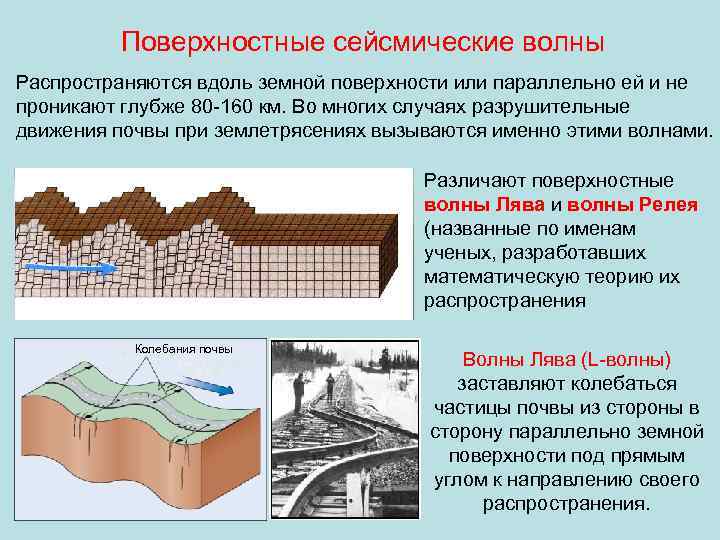 Поверхностные сейсмические волны

Распространяются вдоль земной поверхности или параллельно ей и не проникают глубже 80-160 км. Во многих случаях разрушительные движения почвы при землетрясениях вызываются именно этими волнами.

Различают поверхностные волны Лява и волны Релея (названные по именам ученых, разработавших математическую теорию их распространения

Колебания почвы

Волны Лява (L-волны) заставляют колебаться частицы почвы из стороны в сторону параллельно земной поверхности под прямым углом к направлению своего распространения.